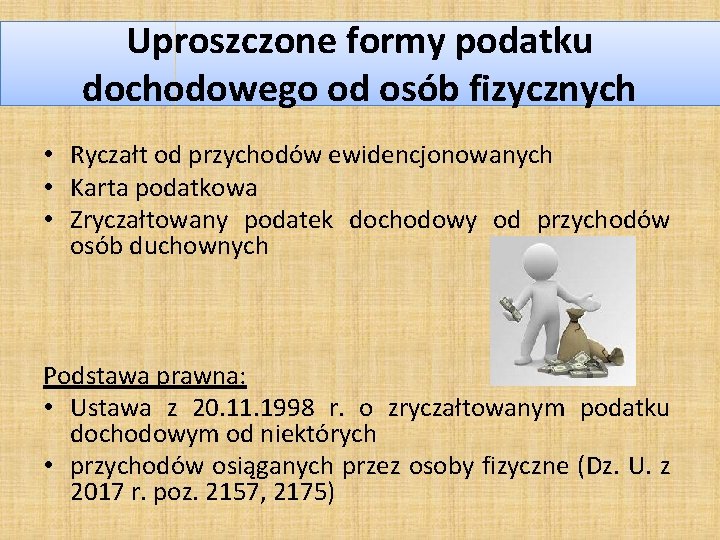 Uproszczone formy podatku dochodowego od osób fizycznych

• Ryczałt od przychodów ewidencjonowanych
• Karta podatkowa
• Zryczałtowany podatek dochodowy od przychodów osób duchownych

Podstawa prawna:
• Ustawa z 20.11.1998 r. o zryczałtowanym podatku dochodowym od niektórych
• przychodów osiąganych przez osoby fizyczne (Dz. U. z 2017 r. poz. 2157, 2175)